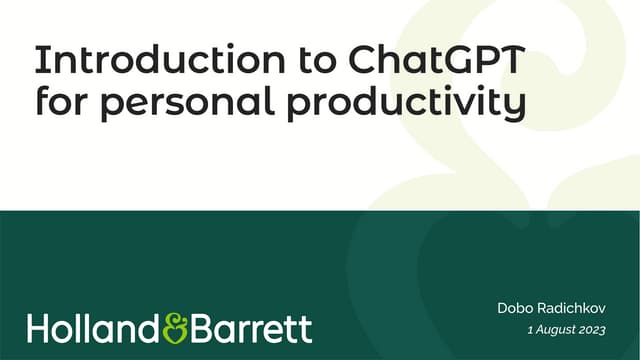 Introduction to ChatGPT for personal productivity

Holland&Barrett

Dobo Radichkov
1 August 2023